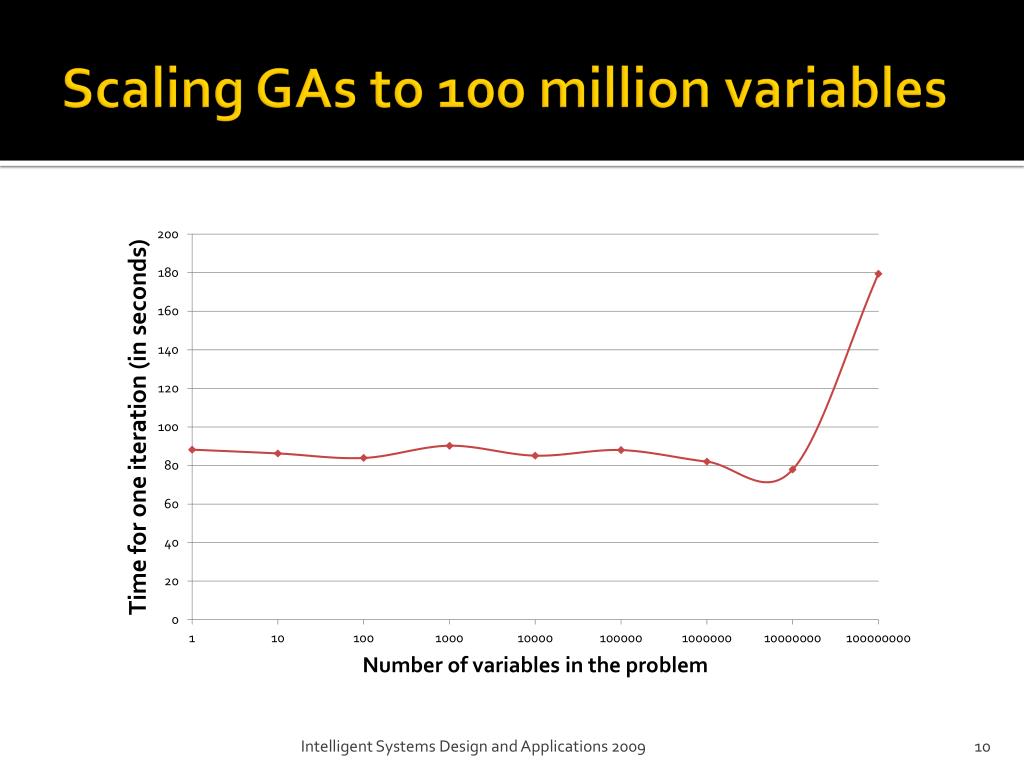 Scaling GAs to 100 million variables

Time for one iteration (in seconds)

200
180
160
140
120
100
80
60
40
20
0

1 10 100 1000 10000 100000 1000000 10000000 100000000

Number of variables in the problem

Intelligent Systems Design and Applications 2009

10